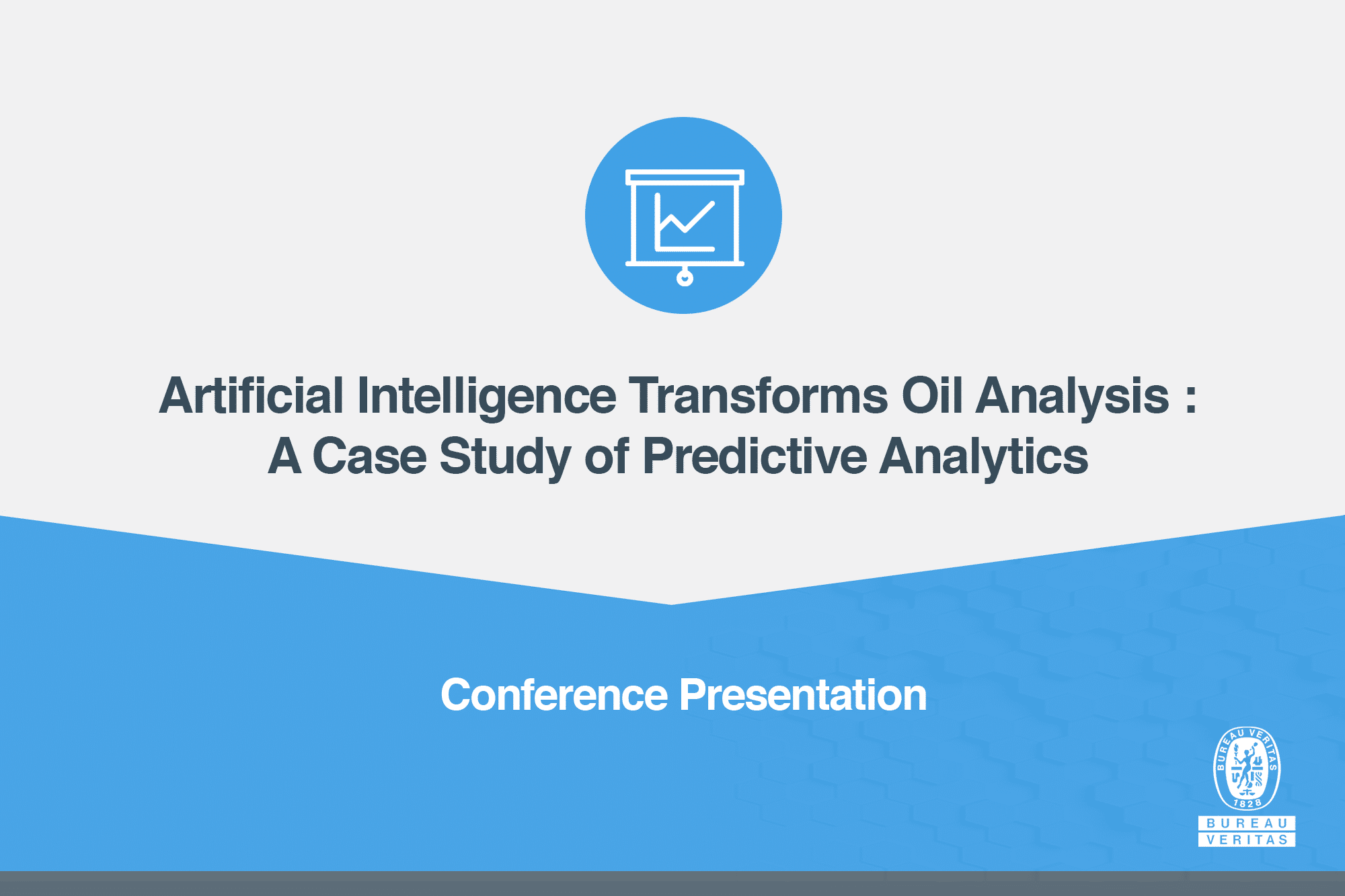 Artificial Intelligence Transforms Oil Analysis : A Case Study of Predictive Analytics

Conference Presentation

BUREAU VERITAS 1828

BUREAU
VERITAS